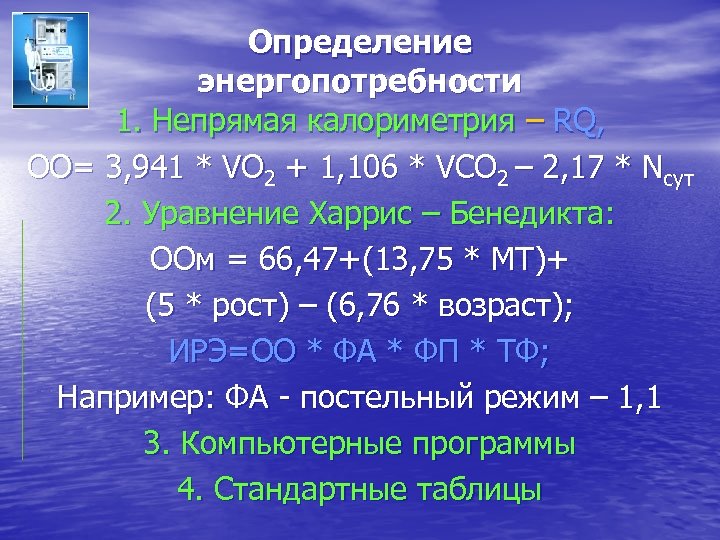 Определение энергопотребности

1. Непрямая калориметрия – RQ,

ОО= 3,941 * $VO_2$ + 1,106 * $VCO_2$ – 2,17 * $N_{сут}$

2. Уравнение Харрис – Бенедикта:

ООм = 66,47+(13,75 * МТ)+

(5 * рост) – (6,76 * возраст);

ИРЭ=ОО * ФА * ФП * ТФ;

Например: ФА - постельный режим – 1,1

3. Компьютерные программы

4. Стандартные таблицы